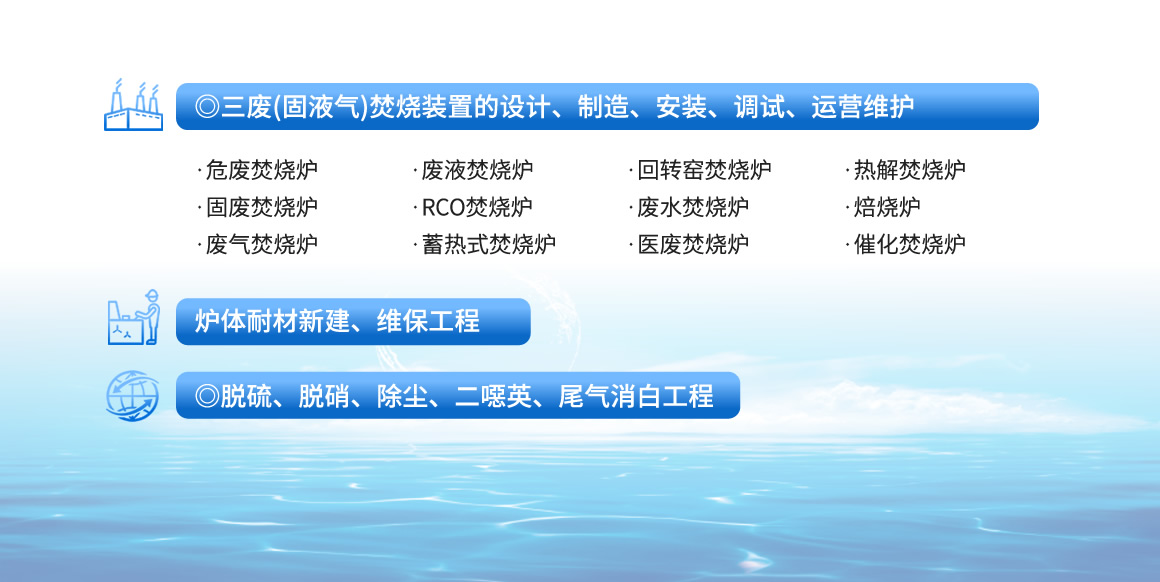 ◎三废(固液气)焚烧装置的设计、制造、安装、调试、运营维护

· 危废焚烧炉
· 固废焚烧炉
· 废气焚烧炉

· 废液焚烧炉
· RCO焚烧炉
· 蓄热式焚烧炉

· 回转窑焚烧炉
· 废水焚烧炉
· 医废焚烧炉

· 热解焚烧炉
· 焙烧炉
· 催化焚烧炉

炉体耐材新建、维保工程

◎脱硫、脱硝、除尘、二噁英、尾气消白工程